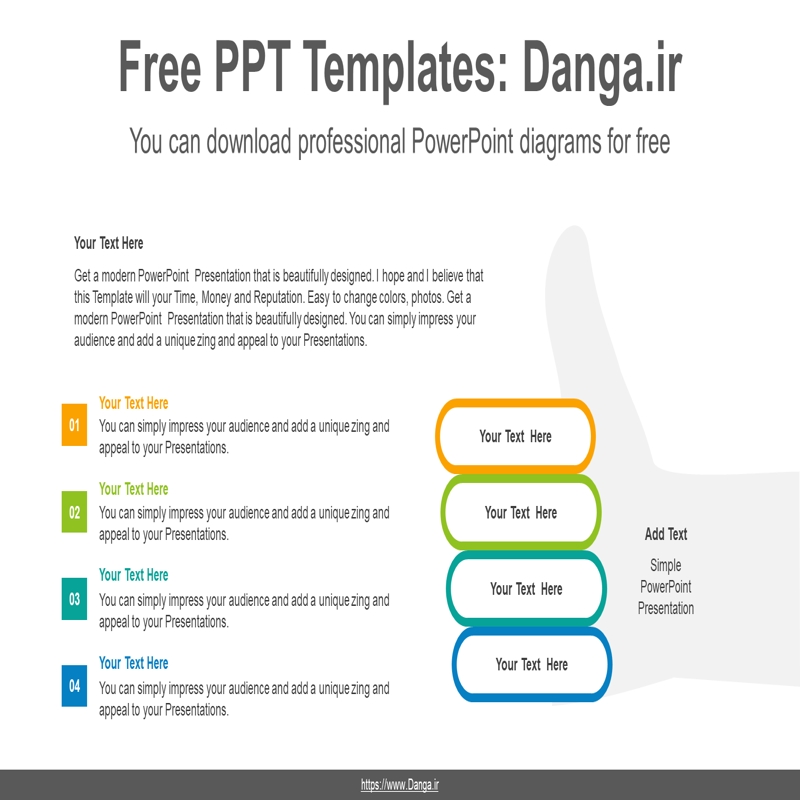 Free PPT Templates: Danga.ir

You can download professional PowerPoint diagrams for free

Your Text Here

Get a modern PowerPoint Presentation that is beautifully designed. I hope and I believe that this Template will your Time, Money and Reputation. Easy to change colors, photos. Get a modern PowerPoint Presentation that is beautifully designed. You can simply impress your audience and add a unique zing and appeal to your Presentations.

01
Your Text Here
You can simply impress your audience and add a unique zing and appeal to your Presentations.

02
Your Text Here
You can simply impress your audience and add a unique zing and appeal to your Presentations.

03
Your Text Here
You can simply impress your audience and add a unique zing and appeal to your Presentations.

04
Your Text Here
You can simply impress your audience and add a unique zing and appeal to your Presentations.

Your Text Here

Your Text Here

Your Text Here

Your Text Here

Add Text

Simple PowerPoint Presentation

https://www.Danga.ir